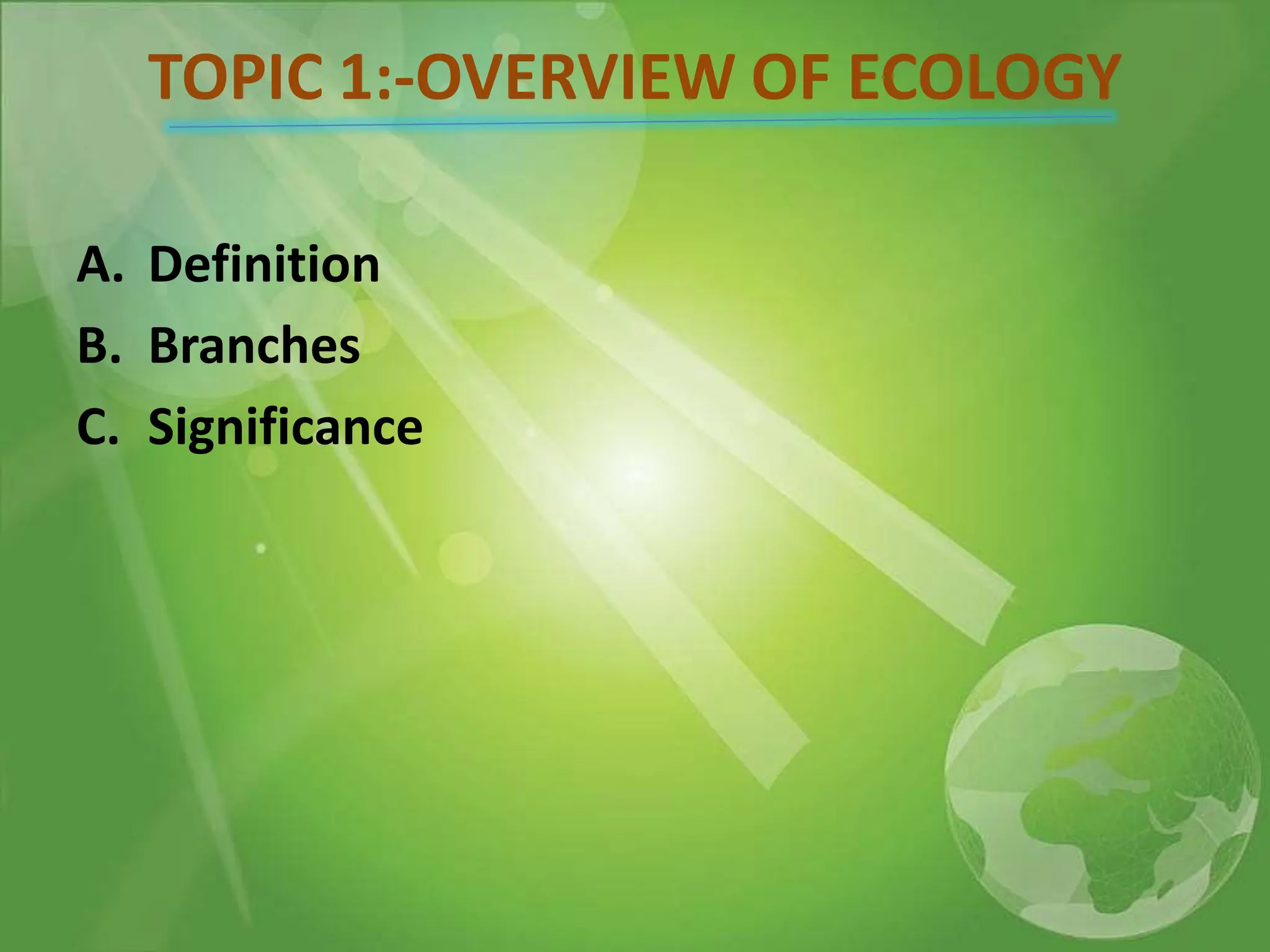 TOPIC 1:-OVERVIEW OF ECOLOGY

A. Definition
B. Branches
C. Significance